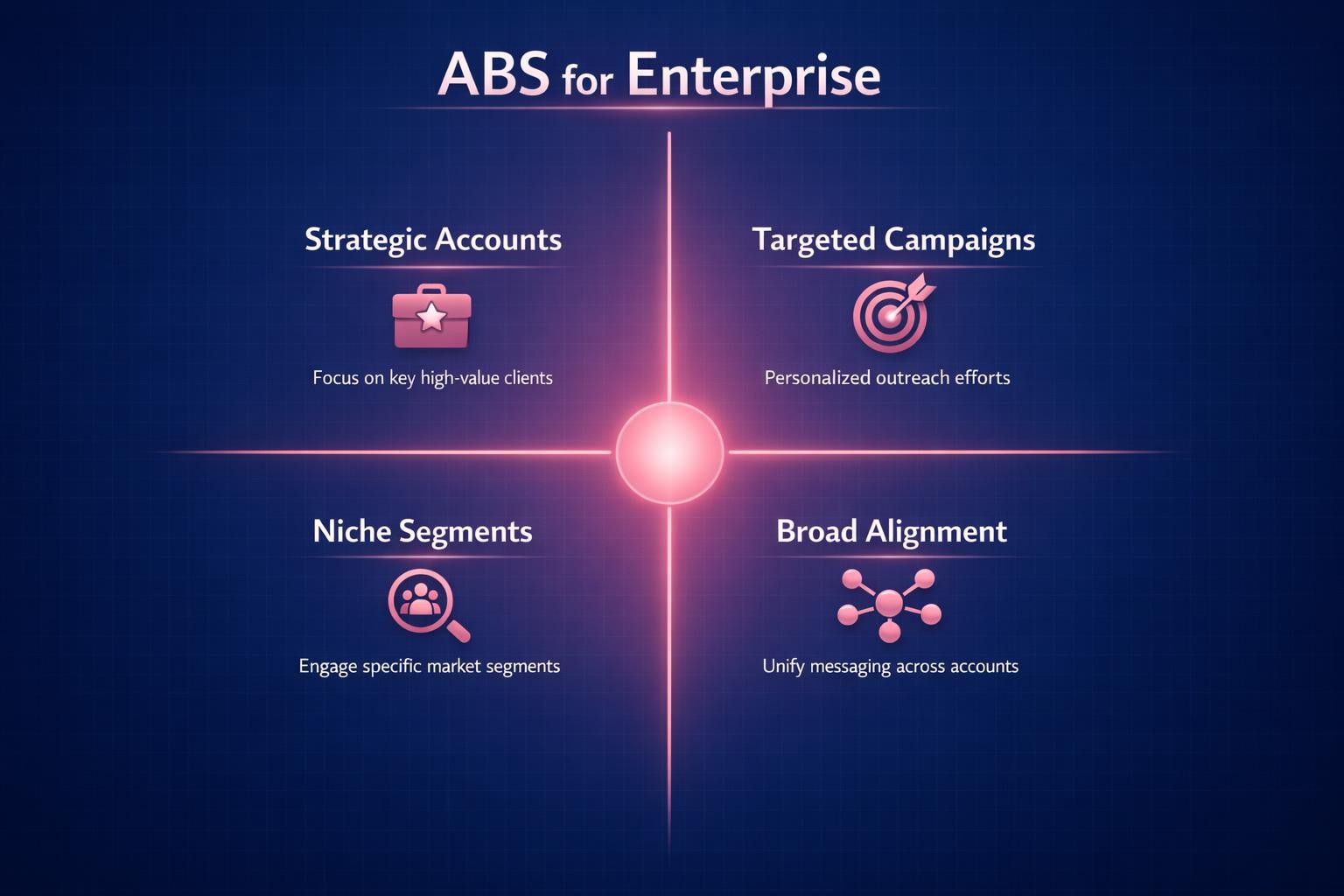 ABS for Enterprise

Strategic Accounts

Focus on key high-value clients

Targeted Campaigns

Personalized outreach efforts

Niche Segments

Engage specific market segments

Broad Alignment

Unify messaging across accounts